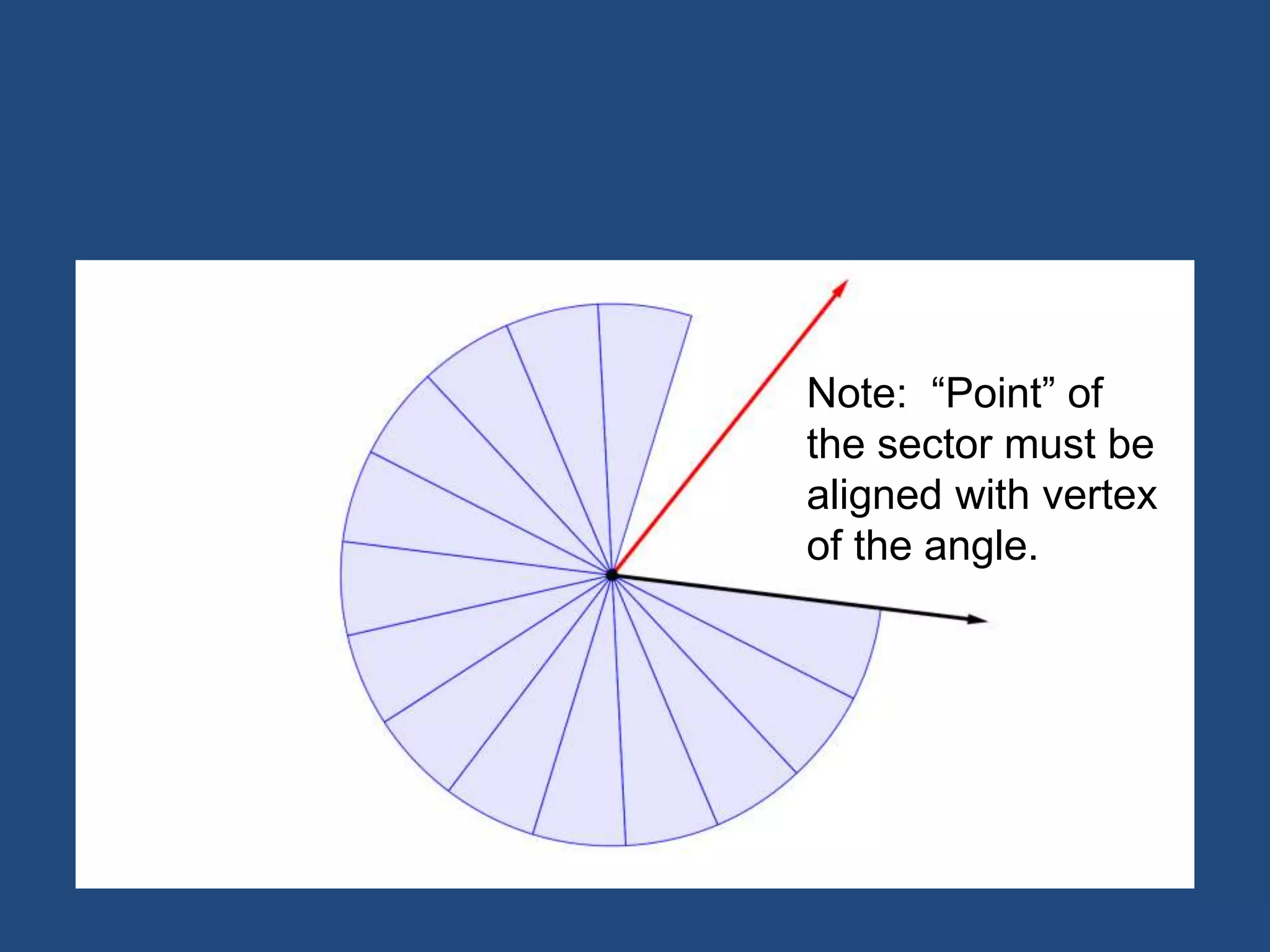 Note: “Point” of the sector must be aligned with vertex of the angle.